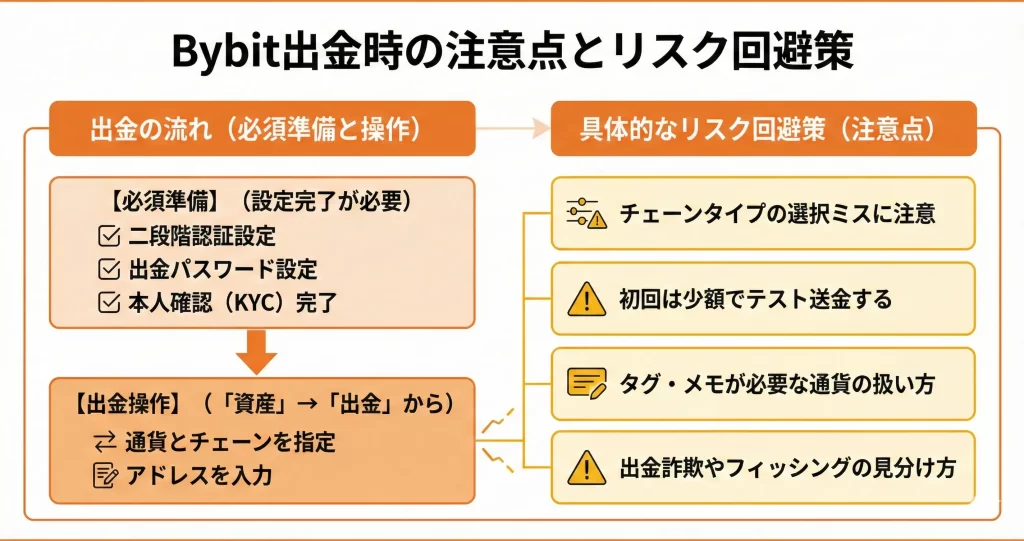 Bybit出金時の注意点とリスク回避策

出金の流れ（必須準備と操作）

【必須準備】（設定完了が必要）
二段階認証設定
出金パスワード設定
本人確認（KYC）完了

【出金操作】（「資産」→「出金」から）
通貨とチェーンを指定
アドレスを入力

具体的なリスク回避策（注意点）

チェーンタイプの選択ミスに注意

初回は少額でテスト送金する

タグ・メモが必要な通貨の扱い方

出金詐欺やフィッシングの見分け方